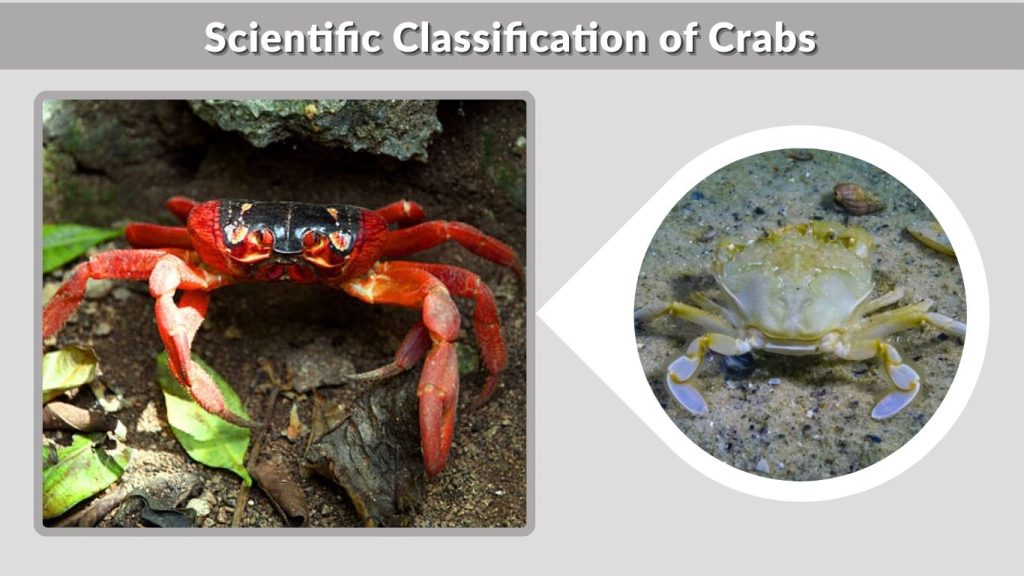 Scientific Classification of Crabs